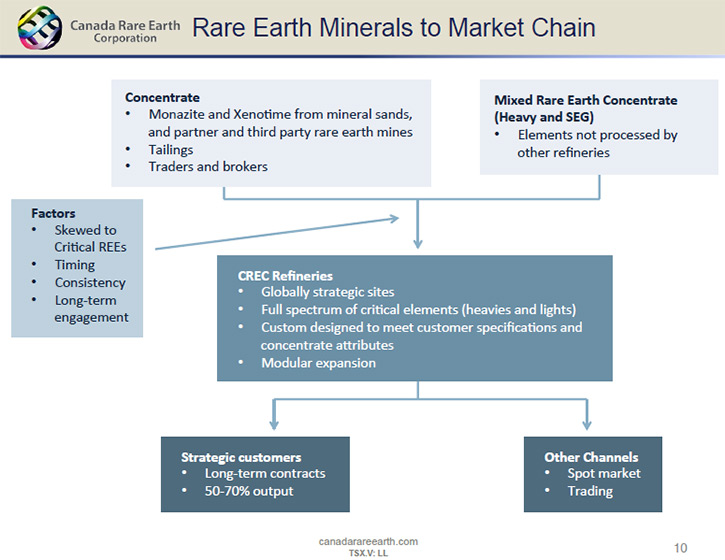 Canada Rare Earth Corporation

Rare Earth Minerals to Market Chain

Concentrate
• Monazite and Xenotime from mineral sands, and partner and third party rare earth mines
• Tailings
• Traders and brokers

Mixed Rare Earth Concentrate (Heavy and SEG)
• Elements not processed by other refineries

Factors
• Skewed to Critical REEs
• Timing
• Consistency
• Long-term engagement

CREC Refineries
• Globally strategic sites
• Full spectrum of critical elements (heavies and lights)
• Custom designed to meet customer specifications and concentrate attributes
• Modular expansion

Strategic customers
• Long-term contracts
• 50-70% output

Other Channels
• Spot market
• Trading

canadarareearth.com
TSX.V: LL

10